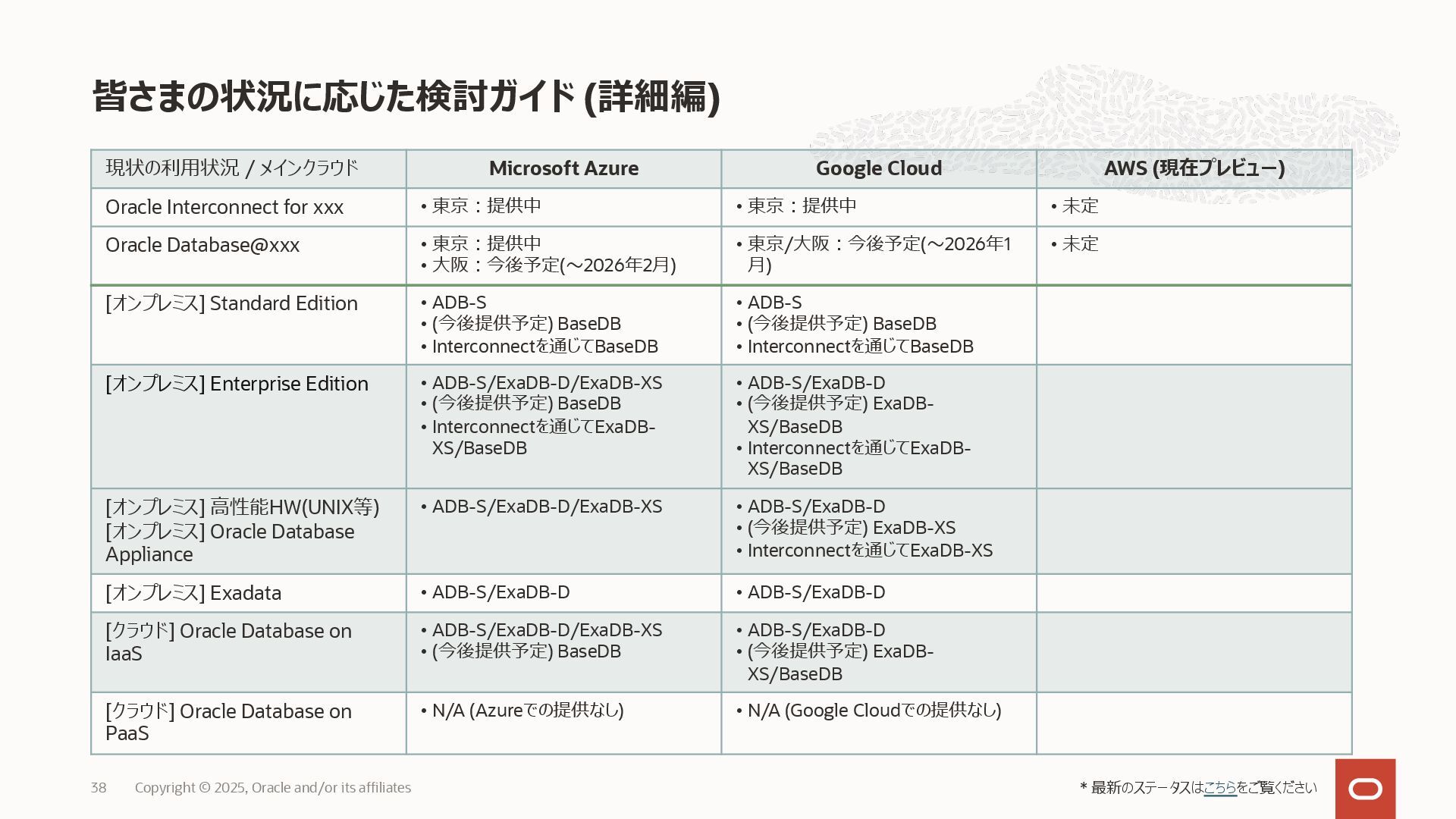 皆さまの状況に応じた検討ガイド (詳細編)

| 現状の利用状況 / メインクラウド | Microsoft Azure | Google Cloud | AWS (現在プレビュー) |
|---|---|---|---|
| Oracle Interconnect for xxx | • 東京：提供中 | • 東京：提供中 | • 未定 |
| Oracle Database@xxx | • 東京：提供中 • 大阪：今後予定(～2026年2月) | • 東京/大阪：今後予定(～2026年1月) | • 未定 |
| [オンプレミス] Standard Edition | • ADB-S • (今後提供予定) BaseDB • Interconnectを通じてBaseDB | • ADB-S • (今後提供予定) BaseDB • Interconnectを通じてBaseDB | |
| [オンプレミス] Enterprise Edition | • ADB-S/ExaDB-D/ExaDB-XS • (今後提供予定) BaseDB • Interconnectを通じてExaDB-XS/BaseDB | • ADB-S/ExaDB-D • (今後提供予定) ExaDB-XS/BaseDB • Interconnectを通じてExaDB-XS/BaseDB | |
| [オンプレミス] 高性能HW(UNIX等) [オンプレミス] Oracle Database Appliance | • ADB-S/ExaDB-D/ExaDB-XS | • ADB-S/ExaDB-D • (今後提供予定) ExaDB-XS • Interconnectを通じてExaDB-XS | |
| [オンプレミス] Exadata | • ADB-S/ExaDB-D | • ADB-S/ExaDB-D | |
| [クラウド] Oracle Database on IaaS | • ADB-S/ExaDB-D/ExaDB-XS • (今後提供予定) BaseDB | • ADB-S/ExaDB-D • (今後提供予定) ExaDB-XS/BaseDB | |
| [クラウド] Oracle Database on PaaS | • N/A (Azureでの提供なし) | • N/A (Google Cloudでの提供なし) | |

38 Copyright © 2025, Oracle and/or its affiliates

* 最新のステータスはこちらをご覧ください